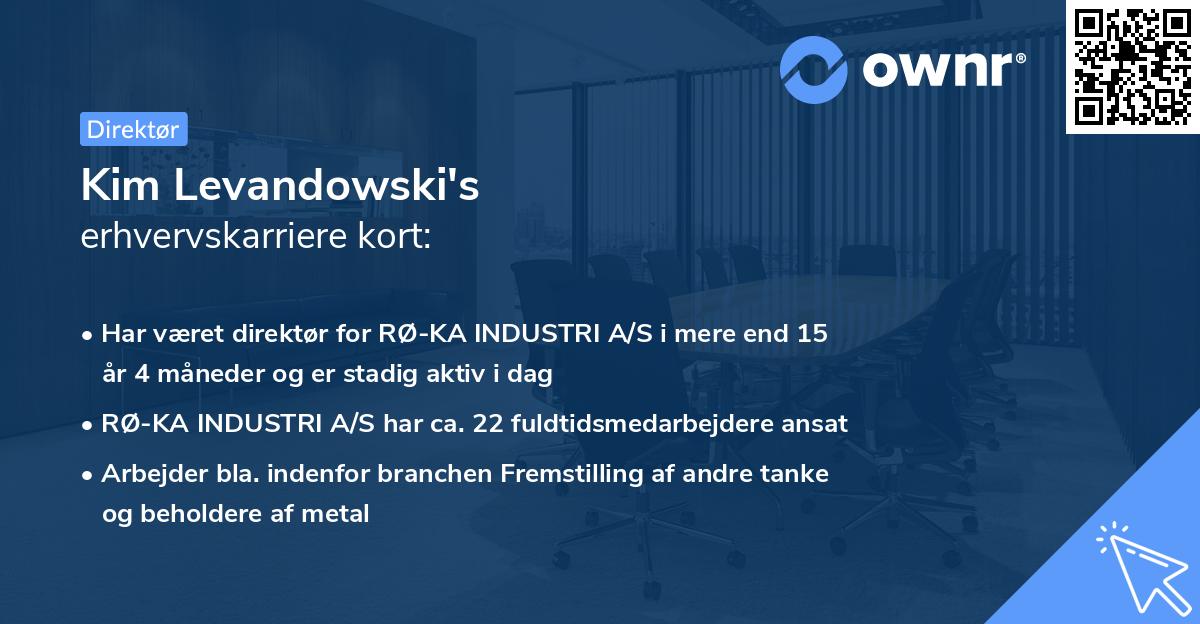 ownr®

Direktør

Kim Levandowski's
erhvervskarriere kort:

• Har været direktør for RØ-KA INDUSTRI A/S i mere end 15 år 4 måneder og er stadig aktiv i dag

• RØ-KA INDUSTRI A/S har ca. 22 fuldtidsmedarbejdere ansat

• Arbejder bla. indenfor branchen Fremstilling af andre tanke og beholdere af metal